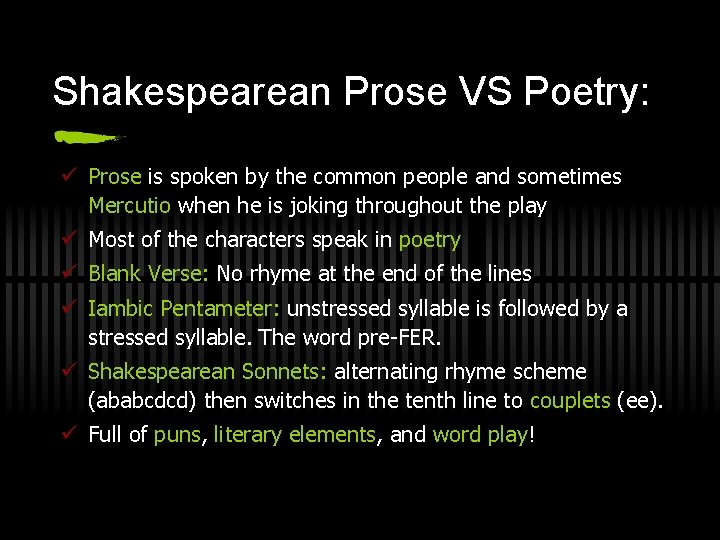 Shakespearean Prose VS Poetry:

✓ Prose is spoken by the common people and sometimes Mercutio when he is joking throughout the play
✓ Most of the characters speak in poetry
✓ Blank Verse: No rhyme at the end of the lines
✓ Iambic Pentameter: unstressed syllable is followed by a stressed syllable. The word pre-FER.
✓ Shakespearean Sonnets: alternating rhyme scheme (ababcdcd) then switches in the tenth line to couplets (ee).
✓ Full of puns, literary elements, and word play!